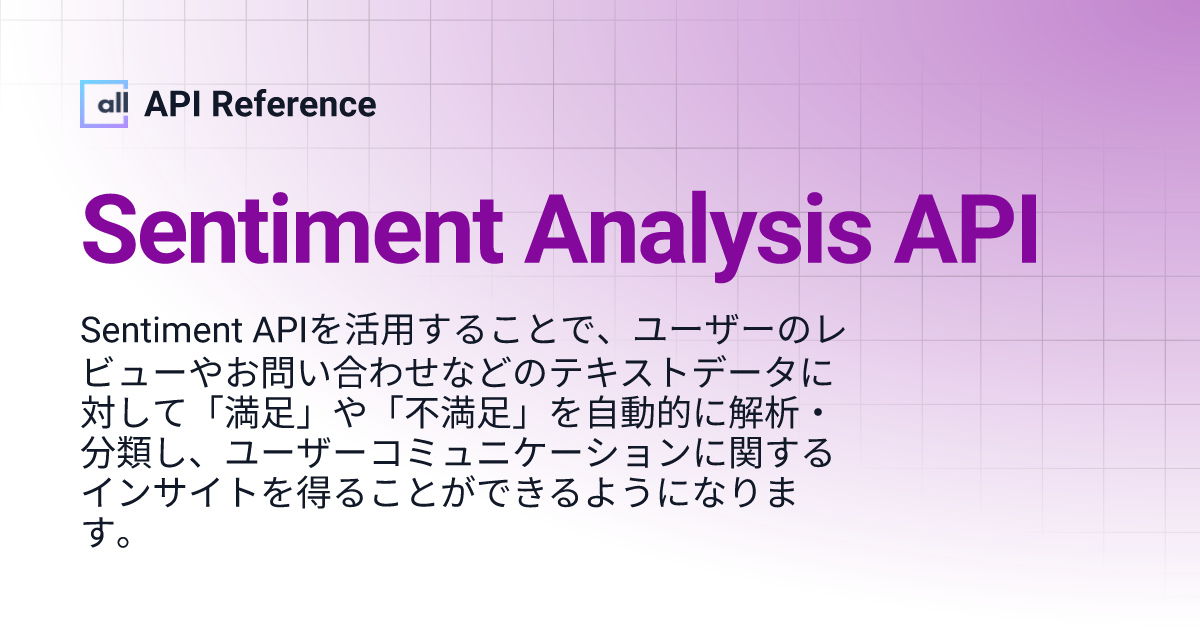 all API Reference

Sentiment Analysis API

Sentiment APIを活用することで、ユーザーのレビューやお問い合わせなどのテキストデータに対して「満足」や「不満足」を自動的に解析・分類し、ユーザーコミュニケーションに関するインサイトを得ることができるようになります。